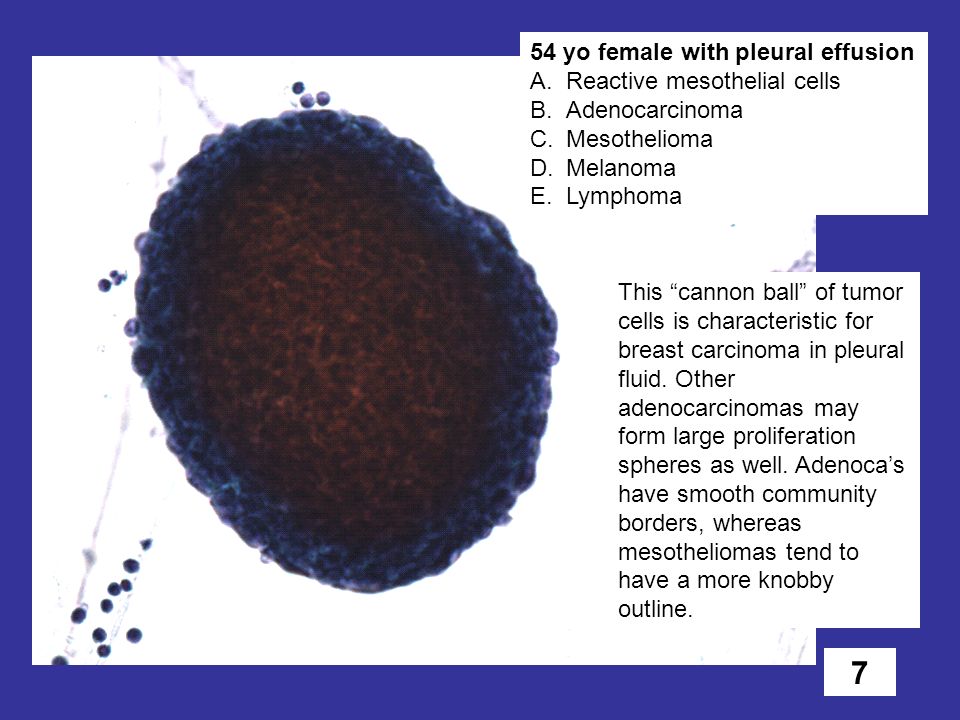 54 yo female with pleural effusion
A. Reactive mesothelial cells
B. Adenocarcinoma
C. Mesothelioma
D. Melanoma
E. Lymphoma

This “cannon ball” of tumor cells is characteristic for breast carcinoma in pleural fluid. Other adenocarcinomas may form large proliferation spheres as well. Adenoca’s have smooth community borders, whereas mesotheliomas tend to have a more knobby outline.

7